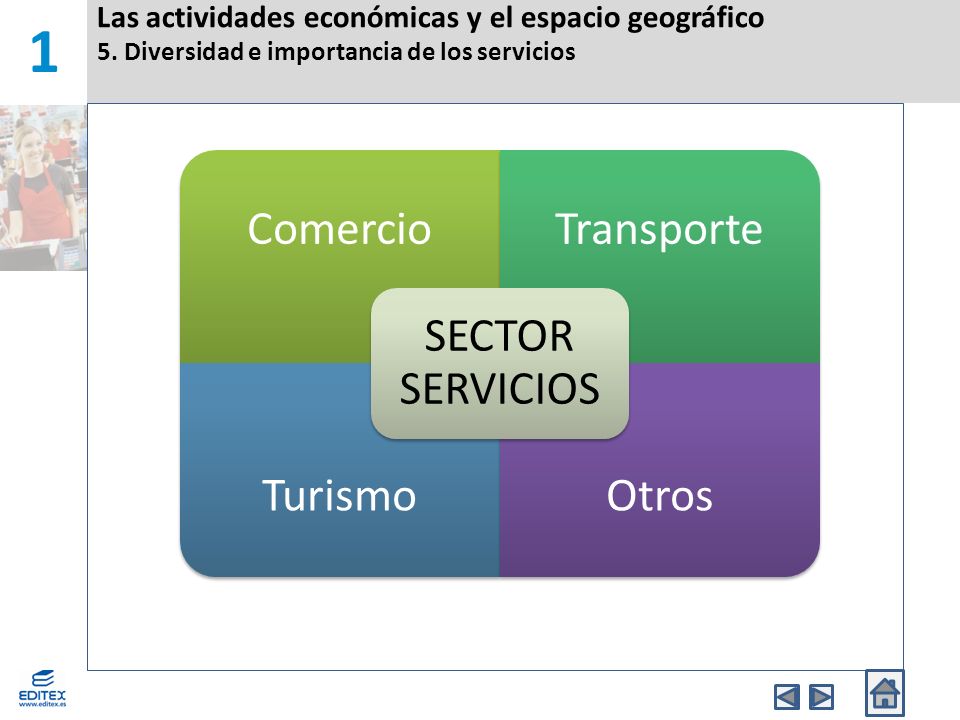 1

Las actividades económicas y el espacio geográfico
5. Diversidad e importancia de los servicios

Comercio

Transporte

SECTOR SERVICIOS

Turismo

Otros

EDITEX
www.editex.es